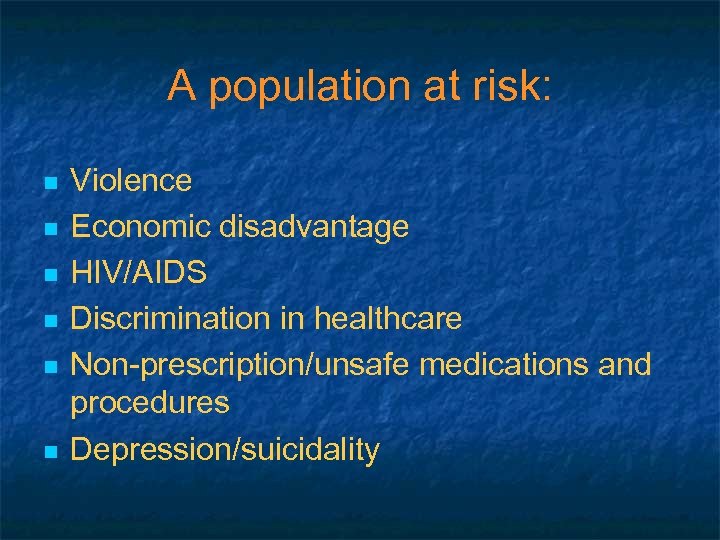 A population at risk:

- Violence
- Economic disadvantage
- HIV/AIDS
- Discrimination in healthcare
- Non-prescription/unsafe medications and procedures
- Depression/suicidality